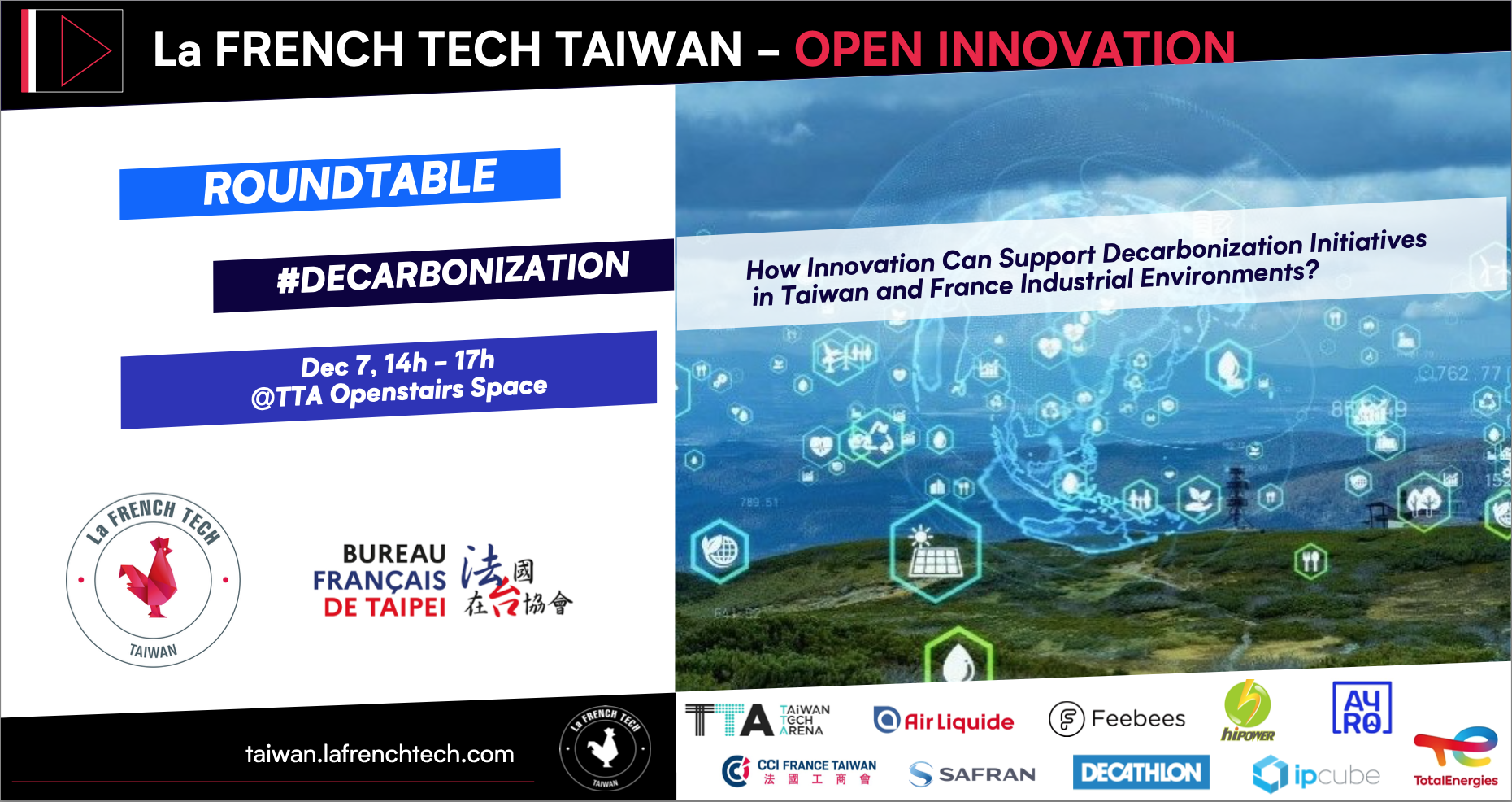 La FRENCH TECH TAIWAN – OPEN INNOVATION

ROUNDTABLE

#DECARBONIZATION

Dec 7, 14h – 17h
@TTA Openstairs Space

How Innovation Can Support Decarbonization Initiatives in Taiwan and France Industrial Environments?

La FRENCH TECH TAIWAN

BUREAU FRANÇAIS DE TAIPEI 法國在台協會

taiwan.lafrenchtech.com

La FRENCH TECH TAIWAN

TTA TAIWAN TECH ARENA

Air Liquide

Feebees

hipower

AURO

CCI FRANCE TAIWAN 法國工商會

SAFRAN

DECATHLON

ipcube

TotalEnergies